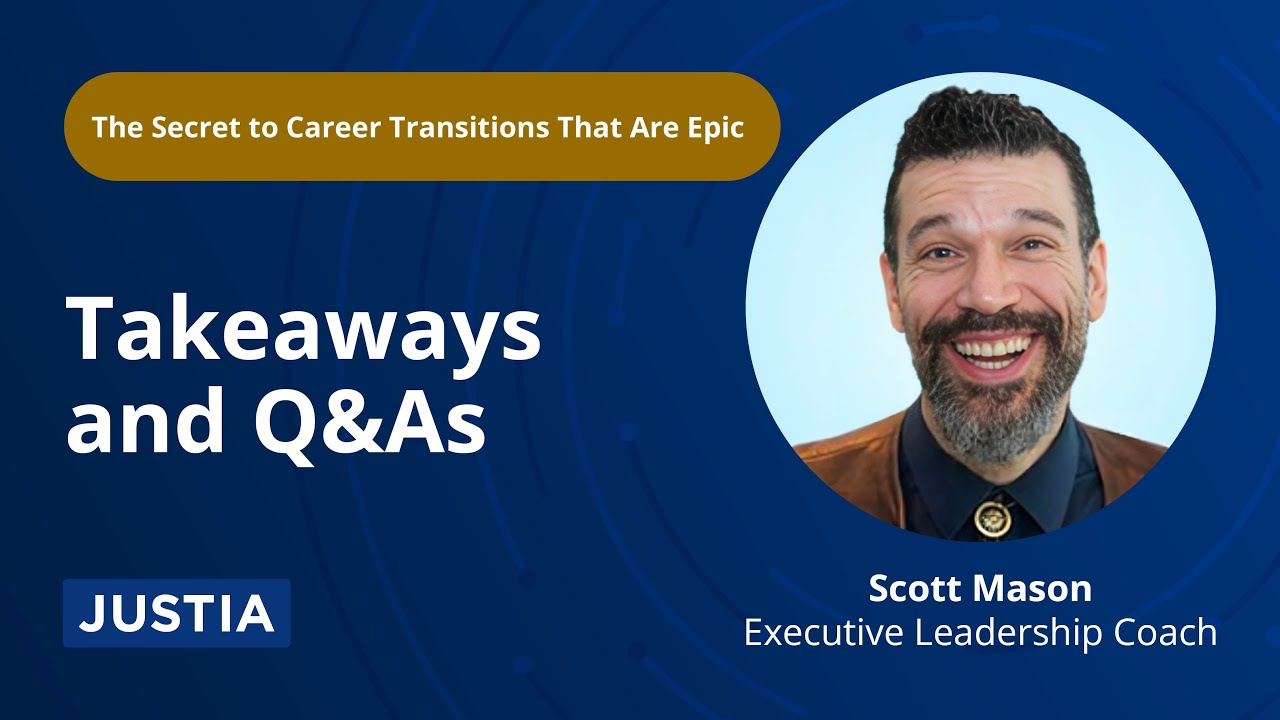 The Secret to Career Transitions That Are Epic

Takeaways and Q&As

JUSTIA

Scott Mason
Executive Leadership Coach